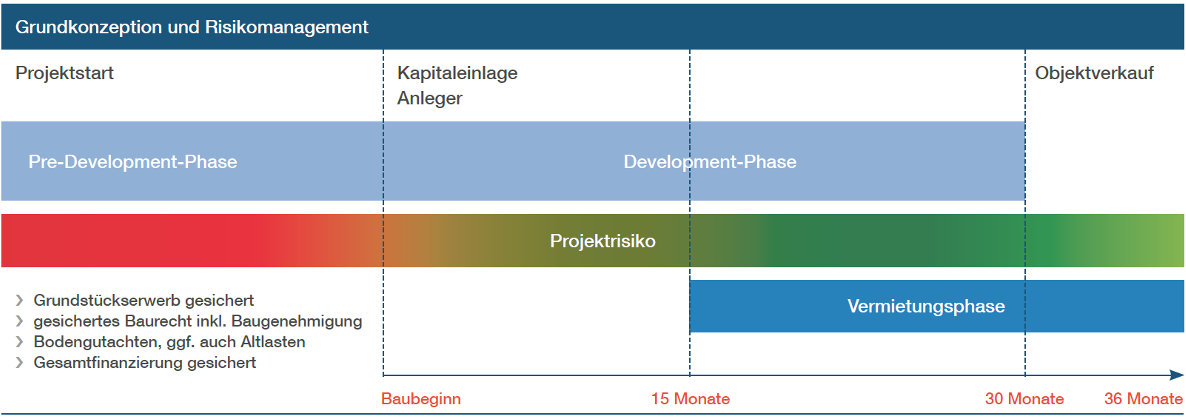 Grundkonzeption und Risikomanagement

Projektstart

Kapitaleinlage Anleger

Objektverkauf

Pre-Development-Phase

Development-Phase

Projektrisiko

› Grundstückserwerb gesichert
› gesichertes Baurecht inkl. Baugenehmigung
› Bodengutachten, ggf. auch Altlasten
› Gesamtfinanzierung gesichert

Vermietungsphase

Baubeginn

15 Monate

30 Monate

36 Monate